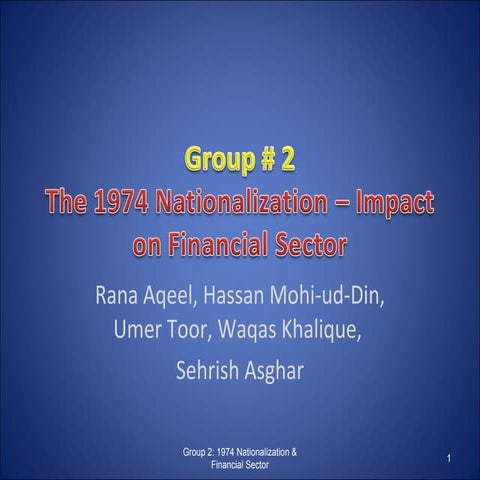 Group # 2
The 1974 Nationalization – Impact on Financial Sector

Rana Aqeel, Hassan Mohi-ud-Din, Umer Toor, Waqas Khalique,
Sehrish Asghar

Group 2: 1974 Nationalization & Financial Sector

1